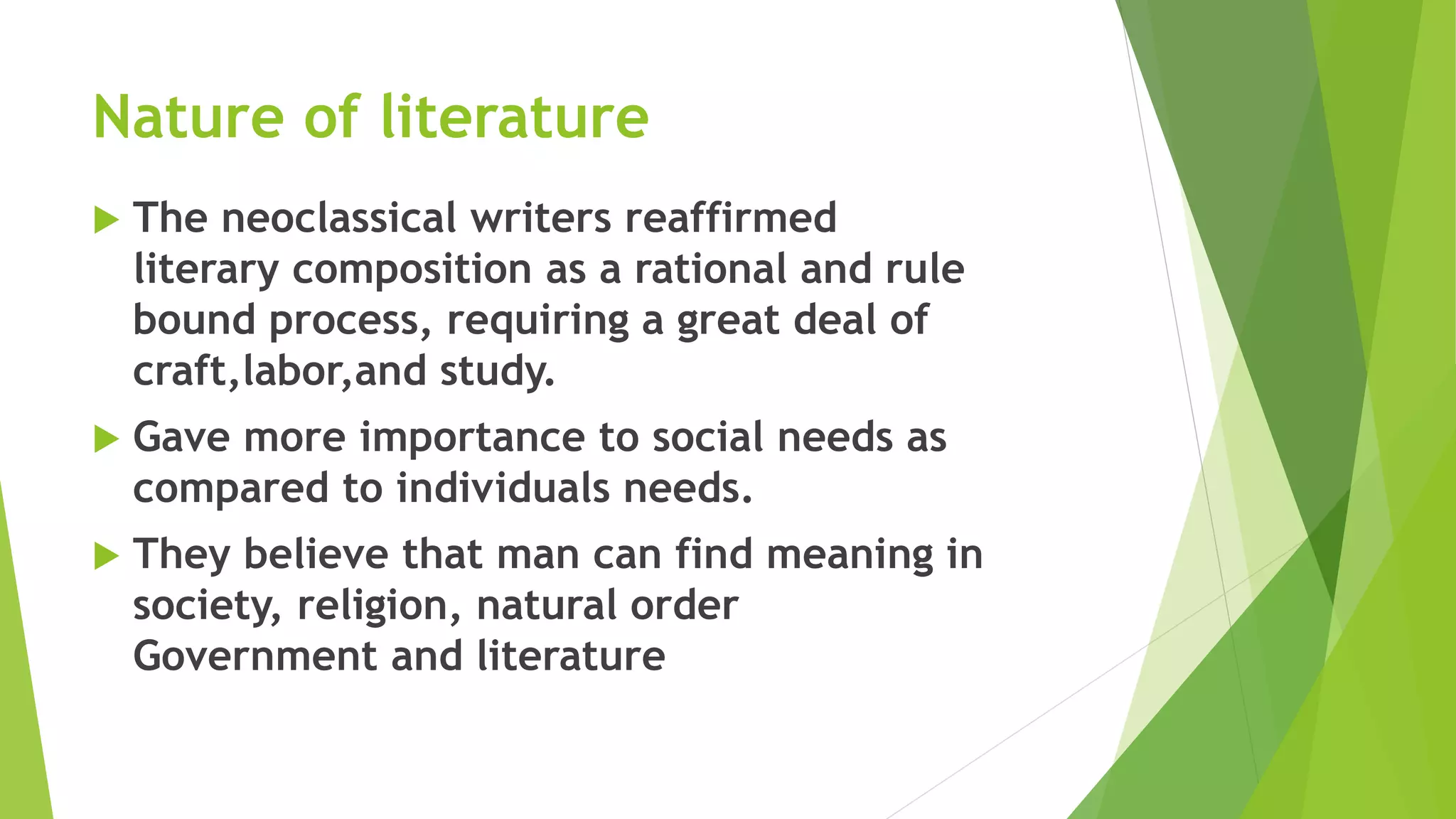 Nature of literature

▶ The neoclassical writers reaffirmed literary composition as a rational and rule bound process, requiring a great deal of craft,labor,and study.

▶ Gave more importance to social needs as compared to individuals needs.

▶ They believe that man can find meaning in society, religion, natural order Government and literature